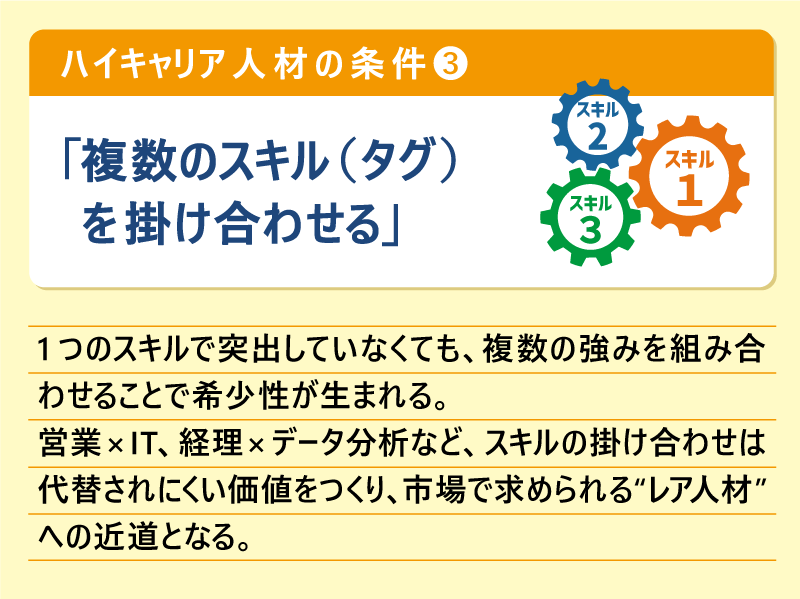 ハイキャリア人材の条件❸

「複数のスキル（タグ）を掛け合わせる」

スキル
2

スキル
1

スキル
3

1つのスキルで突出していなくても、複数の強みを組み合わせることで希少性が生まれる。
営業×IT、経理×データ分析など、スキルの掛け合わせは代替されにくい価値をつくり、市場で求められる“レア人材”への近道となる。